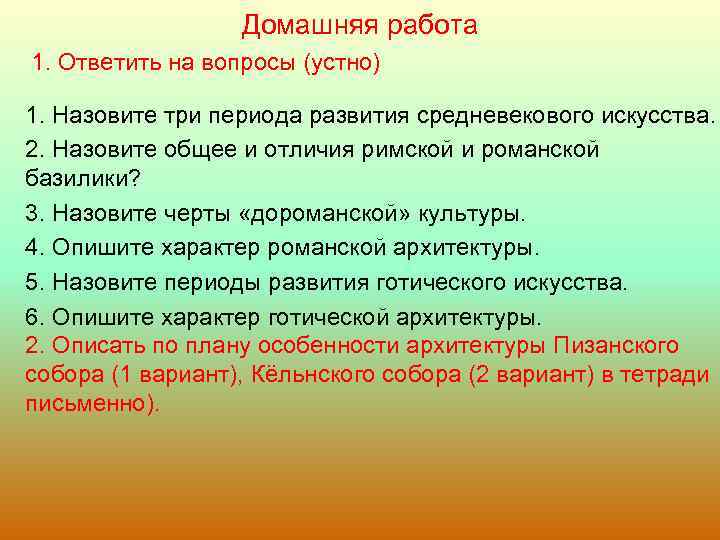 Домашняя работа

1. Ответить на вопросы (устно)

1. Назовите три периода развития средневекового искусства.

2. Назовите общее и отличия римской и романской базилики?

3. Назовите черты «дороманской» культуры.

4. Опишите характер романской архитектуры.

5. Назовите периоды развития готического искусства.

6. Опишите характер готической архитектуры.

2. Описать по плану особенности архитектуры Пизанского собора (1 вариант), Кёльнского собора (2 вариант) в тетради письменно).